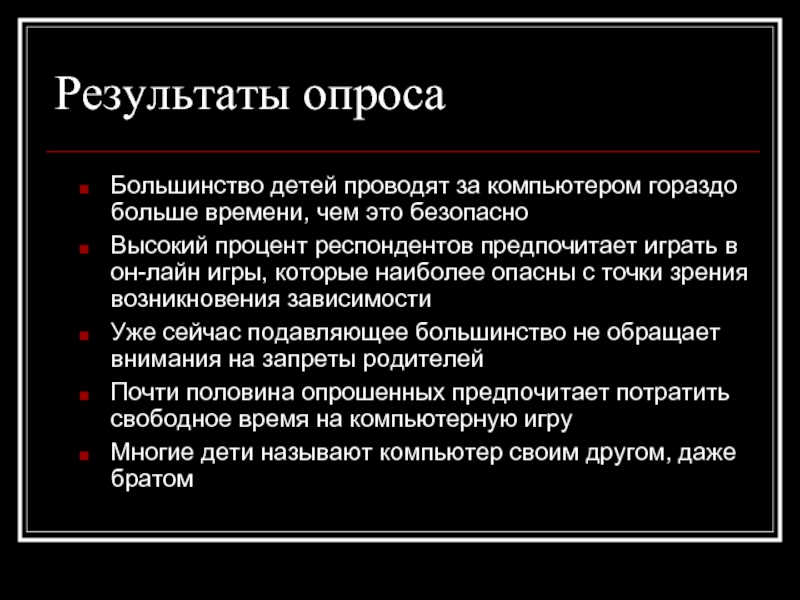 Результаты опроса

Большинство детей проводят за компьютером гораздо больше времени, чем это безопасно

Высокий процент респондентов предпочитает играть в он-лайн игры, которые наиболее опасны с точки зрения возникновения зависимости

Уже сейчас подавляющее большинство не обращает внимания на запреты родителей

Почти половина опрошенных предпочитает потратить свободное время на компьютерную игру

Многие дети называют компьютер своим другом, даже братом